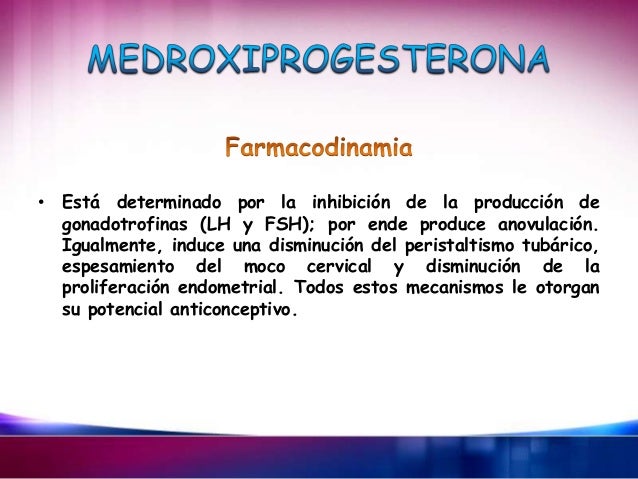 MEDROXIPROGESTERONA

Farmacodinamia

• Está determinado por la inhibición de la producción de gonadotrofinas (LH y FSH); por ende produce anovulación. Igualmente, induce una disminución del peristaltismo tubárico, espesamiento del moco cervical y disminución de la proliferación endometrial. Todos estos mecanismos le otorgan su potencial anticonceptivo.